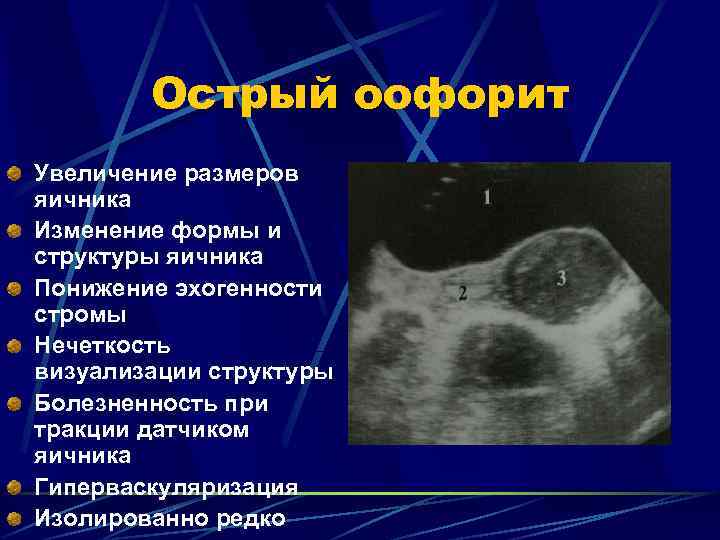 Острый оофорит

Увеличение размеров яичника
Изменение формы и структуры яичника
Понижение эхогенности стромы
Нечеткость визуализации структуры
Болезненность при тракции датчиком яичника
Гиперваскуляризация
Изолированно редко

1
2
3